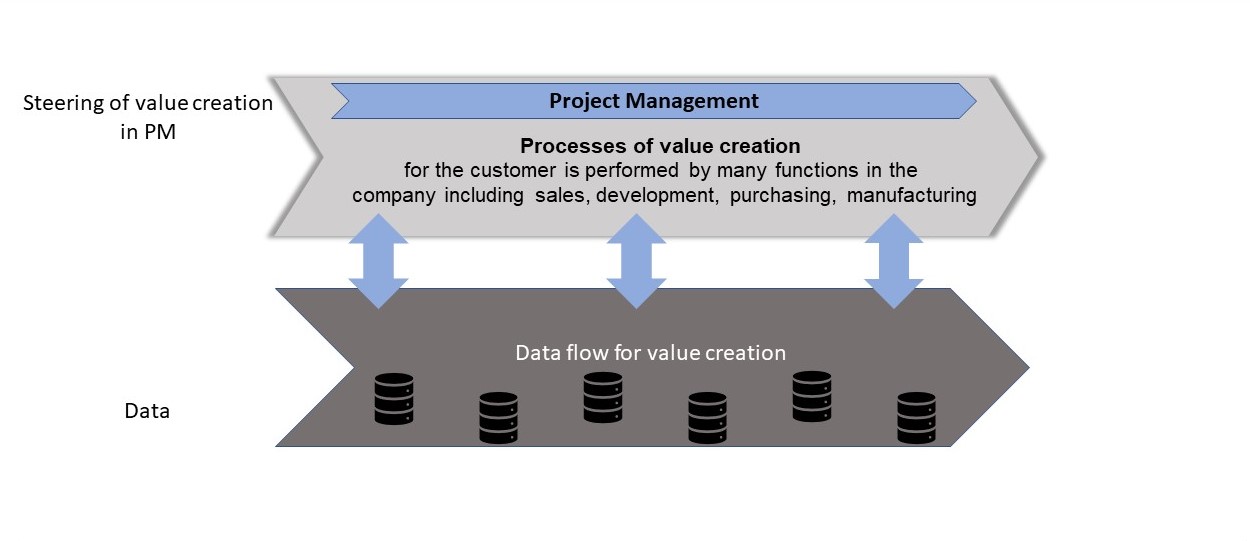 Steering of value creation in PM

Project Management

Processes of value creation
for the customer is performed by many functions in the company including sales, development, purchasing, manufacturing

Data flow for value creation

Data